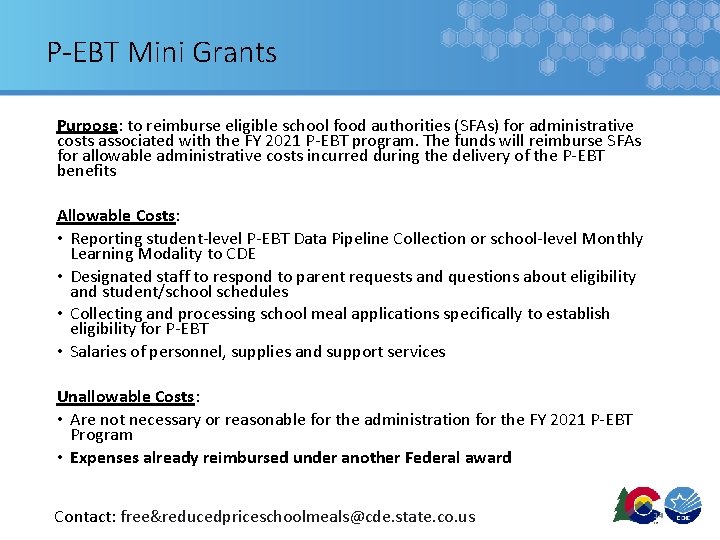 P-EBT Mini Grants

Purpose: to reimburse eligible school food authorities (SFAs) for administrative costs associated with the FY 2021 P-EBT program. The funds will reimburse SFAs for allowable administrative costs incurred during the delivery of the P-EBT benefits

Allowable Costs:
• Reporting student-level P-EBT Data Pipeline Collection or school-level Monthly Learning Modality to CDE
• Designated staff to respond to parent requests and questions about eligibility and student/school schedules
• Collecting and processing school meal applications specifically to establish eligibility for P-EBT
• Salaries of personnel, supplies and support services

Unallowable Costs:
• Are not necessary or reasonable for the administration for the FY 2021 P-EBT Program
• Expenses already reimbursed under another Federal award

Contact: free&reducedpriceschoolmeals@cde.state.co.us

CDE